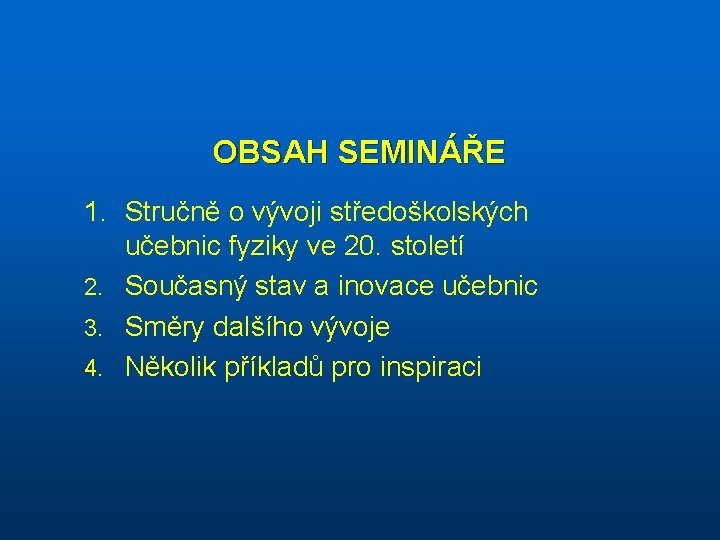 OBSAH SEMINÁŘE

1. Stručně o vývoji středoškolských učebnic fyziky ve 20. století
2. Současný stav a inovace učebnic
3. Směry dalšího vývoje
4. Několik příkladů pro inspiraci